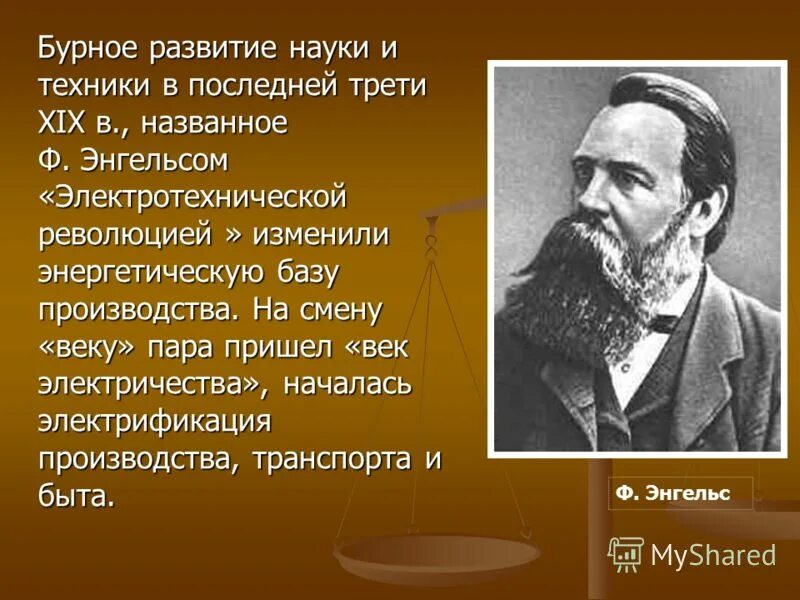 Бурное развитие науки и техники в последней трети XIX в., названное Ф. Энгельсом «Электротехнической революцией » изменили энергетическую базу производства. На смену «веку» пара пришел «век электричества», началась электрификация производства, транспорта и быта.

Ф. Энгельс

MyShared